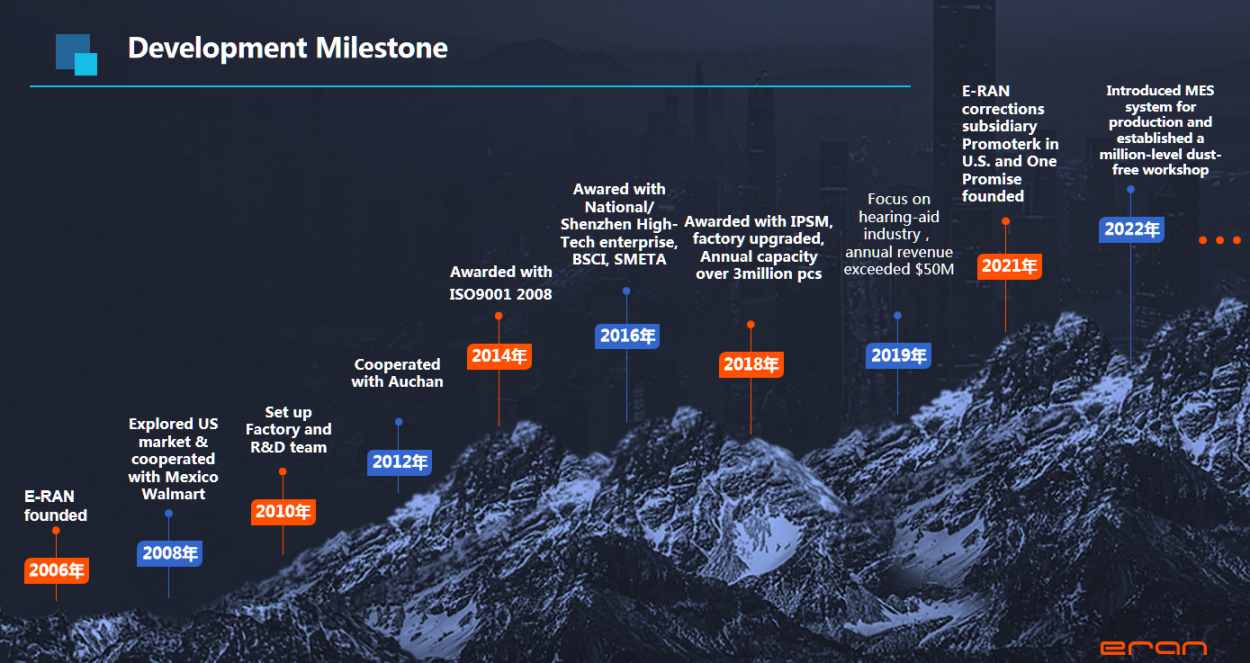 Development Milestone

E-RAN founded

2006年

Explored US market & cooperated with Mexico Walmart

2008年

Set up Factory and R&D team

2010年

Cooperated with Auchan

2012年

Awarded with ISO9001 2008

2014年

Awared with National/ Shenzhen High-Tech enterprise, BSCI, SMETA

2016年

Awarded with IPSM, factory upgraded, Annual capacity over 3million pcs

2018年

Focus on hearing-aid industry , annual revenue exceeded $50M

2019年

E-RAN corrections subsidiary Promoterk in U.S. and One Promise founded

2021年

Introduced MES system for production and established a million-level dust-free workshop

2022年

eran